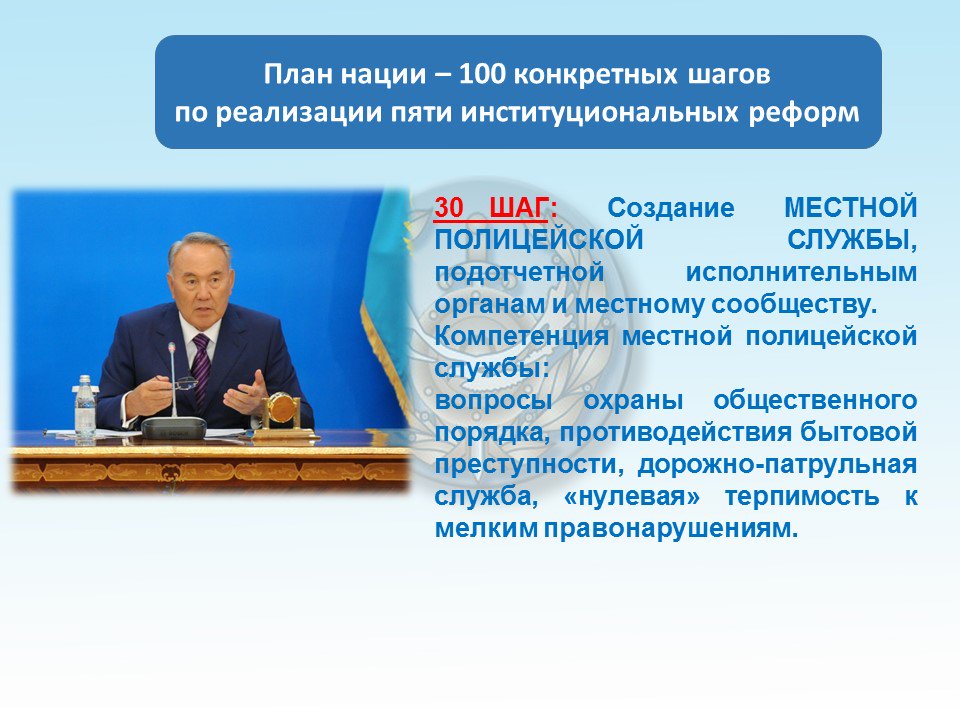 План нации – 100 конкретных шагов
по реализации пяти институциональных реформ

30 ШАГ: Создание МЕСТНОЙ ПОЛИЦЕЙСКОЙ СЛУЖБЫ, подотчетной исполнительным органам и местному сообществу.
Компетенция местной полицейской службы:
вопросы охраны общественного порядка, противодействия бытовой преступности, дорожно-патрульная служба, «нулевая» терпимость к мелким правонарушениям.